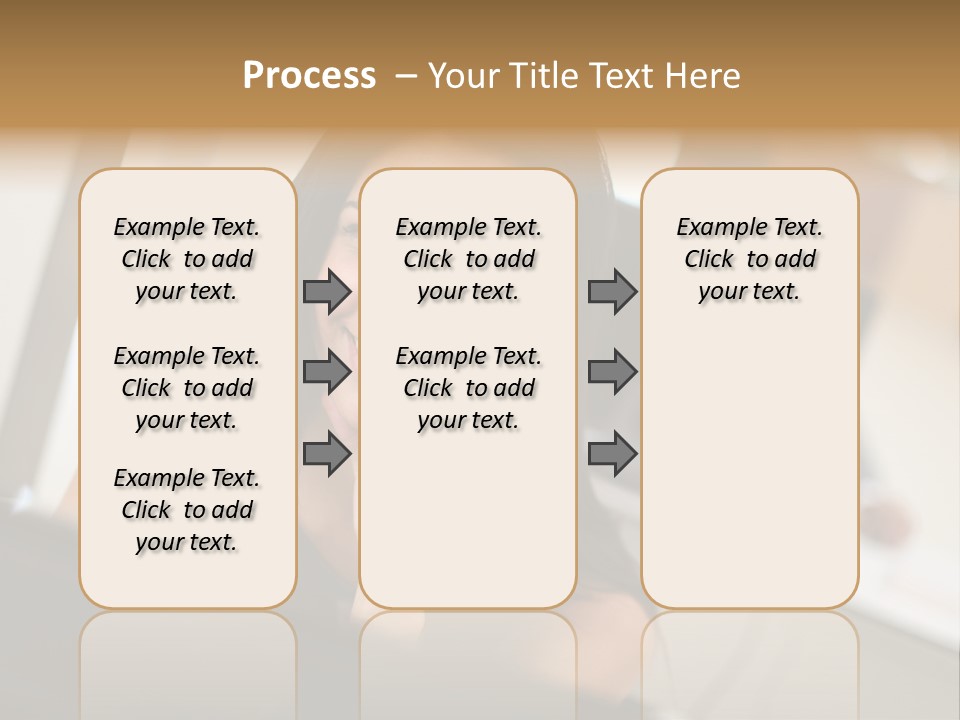 Process – Your Title Text Here

Example Text. Click to add your text.

Example Text. Click to add your text.

Example Text. Click to add your text.

Example Text. Click to add your text.

Example Text. Click to add your text.

Example Text. Click to add your text.